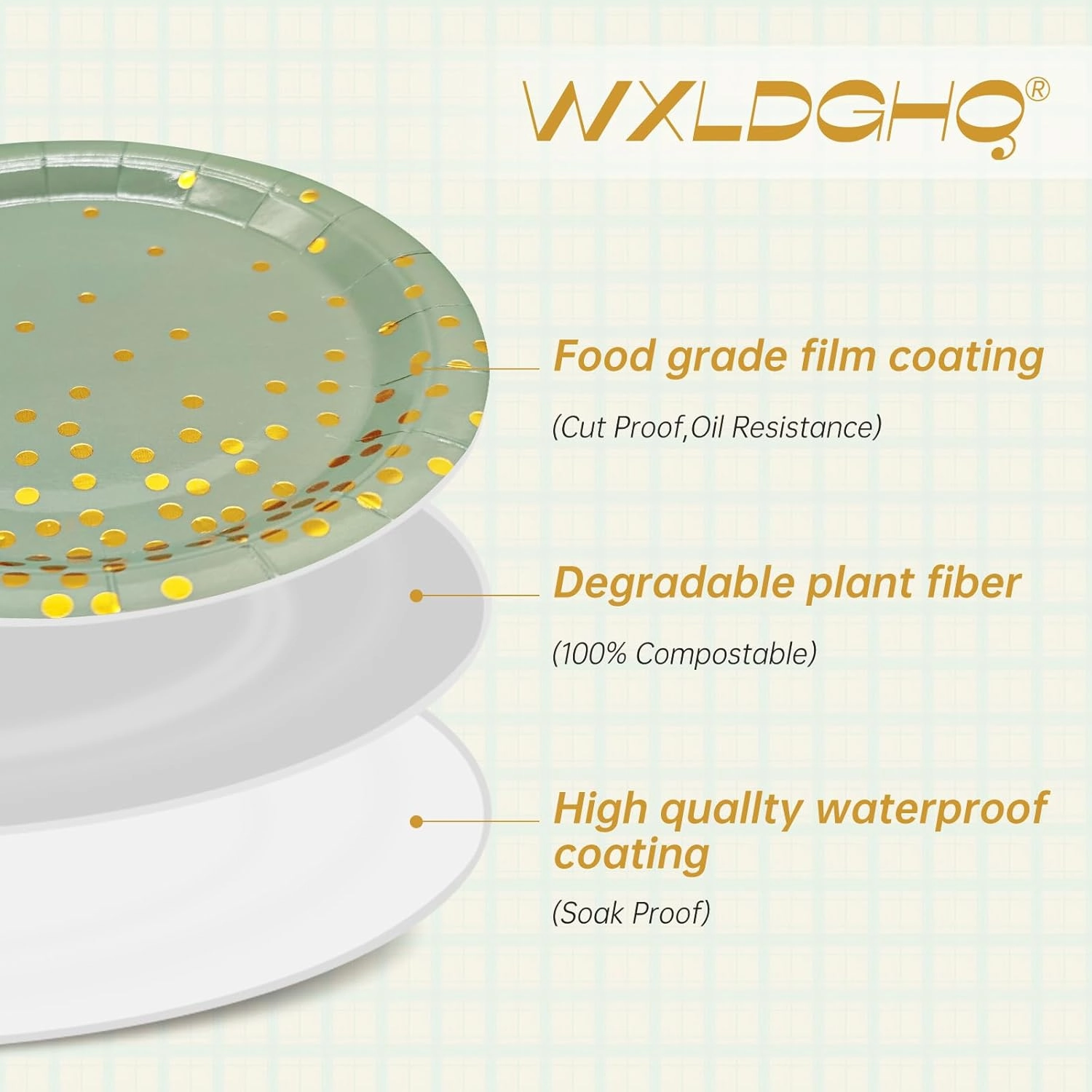 WXLDGHQ®

Food grade film coating

(Cut Proof,Oil Resistance)

Degradable plant fiber

(100% Compostable)

High quallty waterproof coating

(Soak Proof)